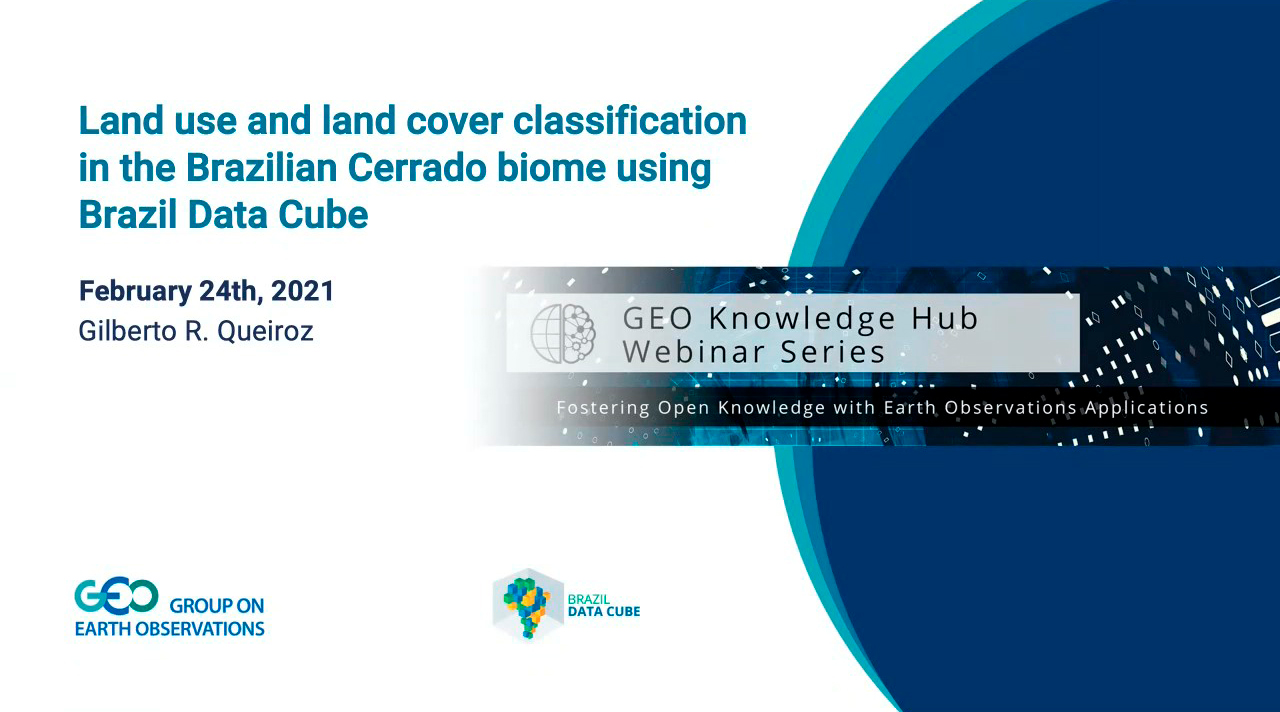 Land use and land cover classification in the Brazilian Cerrado biome using Brazil Data Cube

February 24th, 2021
Gilberto R. Queiroz

GEO Knowledge Hub
Webinar Series

Fostering Open Knowledge with Earth Observations Applications

GEO GROUP ON EARTH OBSERVATIONS

BRAZIL DATA CUBE